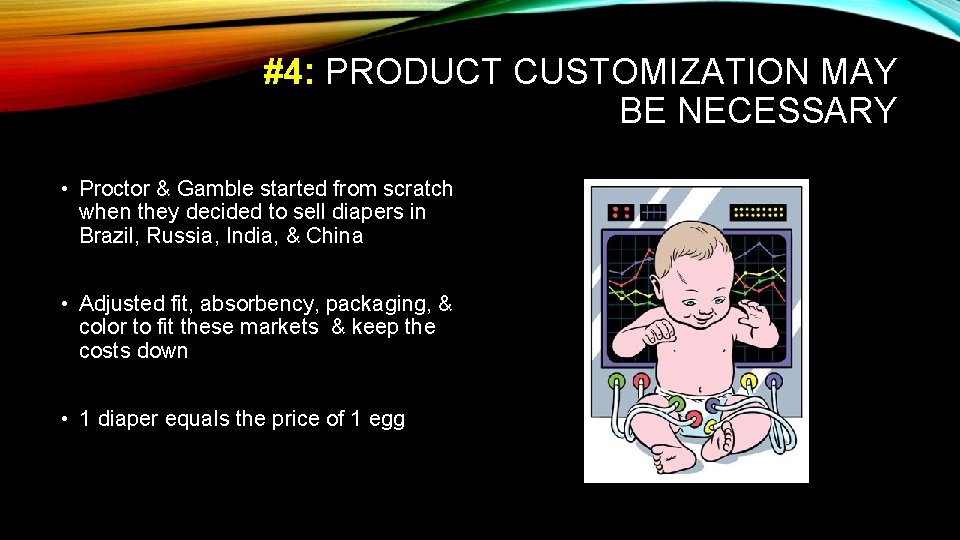 #4: PRODUCT CUSTOMIZATION MAY BE NECESSARY

• Proctor & Gamble started from scratch when they decided to sell diapers in Brazil, Russia, India, & China

• Adjusted fit, absorbency, packaging, & color to fit these markets & keep the costs down

• 1 diaper equals the price of 1 egg